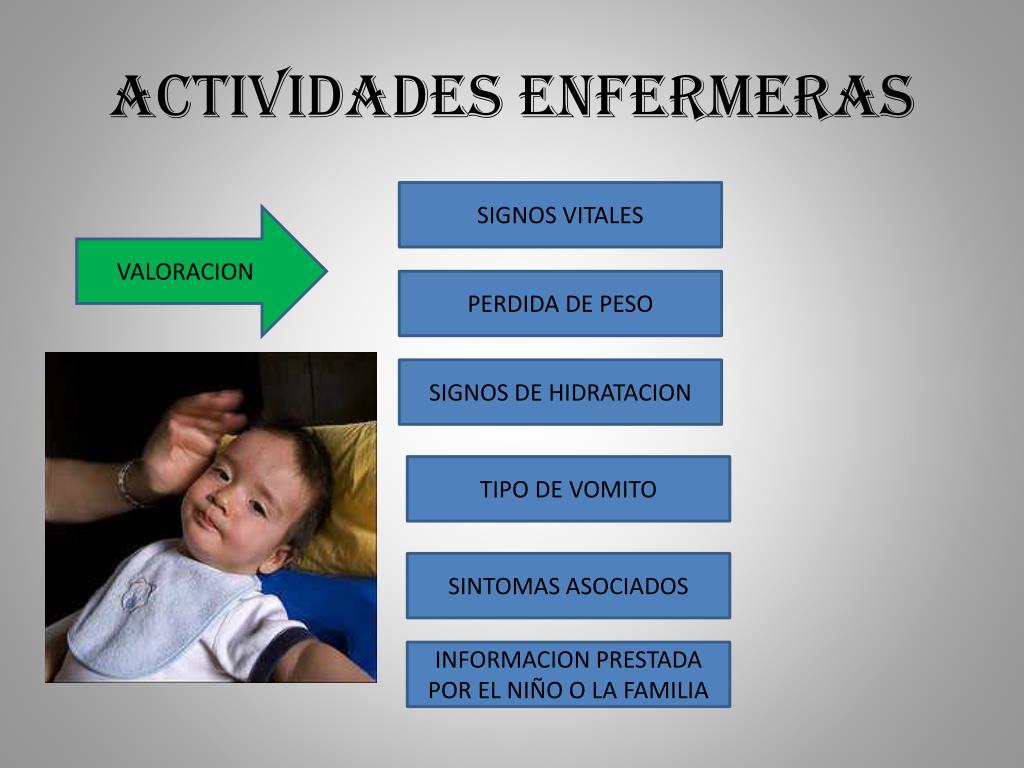 ACTIVIDADES ENFERMERAS

VALORACION

SIGNOS VITALES

PERDIDA DE PESO

SIGNOS DE HIDRATACION

TIPO DE VOMITO

SINTOMAS ASOCIADOS

INFORMACION PRESTADA POR EL NIÑO O LA FAMILIA